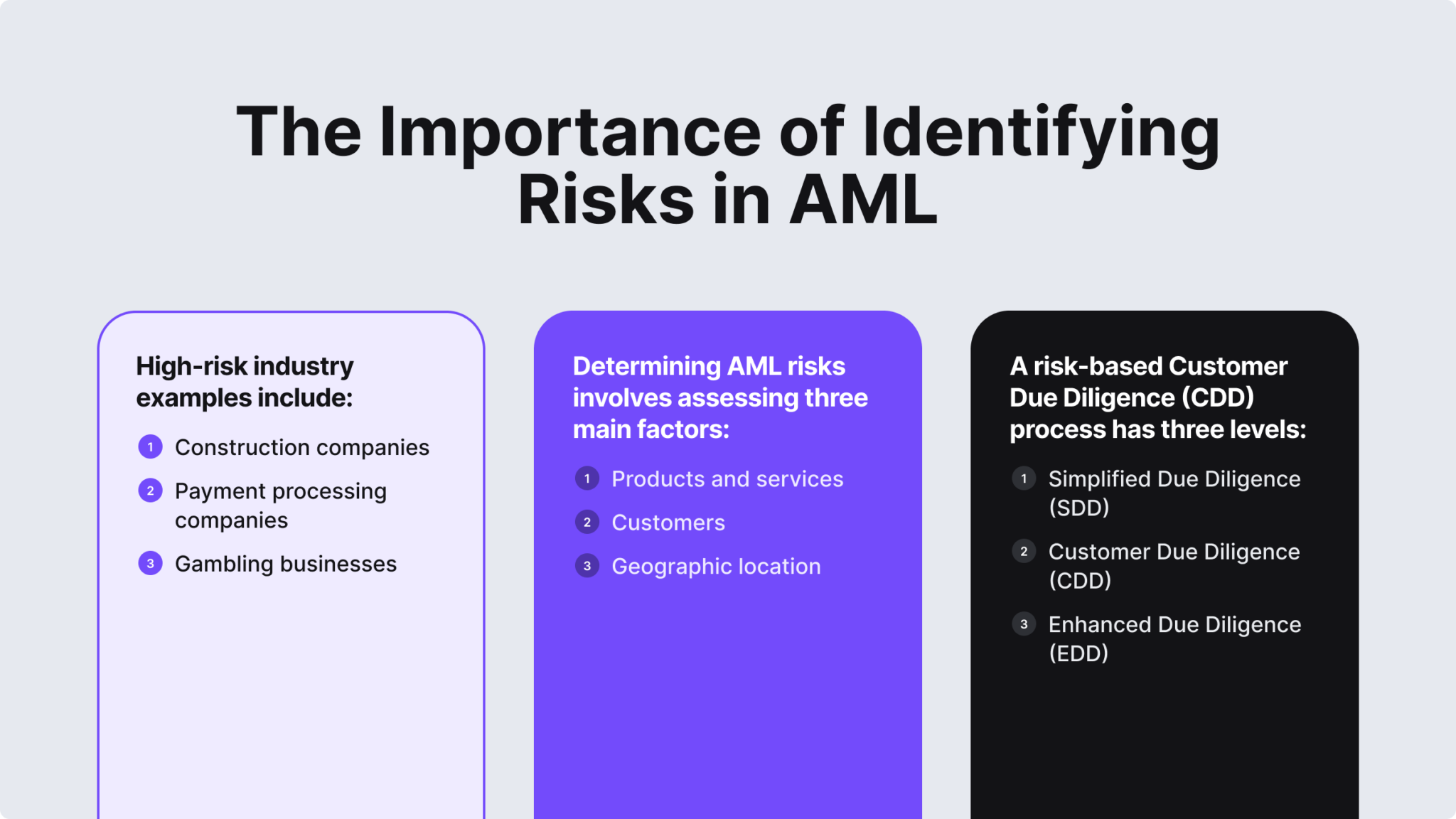 The Importance of Identifying Risks in AML

High-risk industry examples include:

1 Construction companies

2 Payment processing companies

3 Gambling businesses

Determining AML risks involves assessing three main factors:

1 Products and services

2 Customers

3 Geographic location

A risk-based Customer Due Diligence (CDD) process has three levels:

1 Simplified Due Diligence (SDD)

2 Customer Due Diligence (CDD)

3 Enhanced Due Diligence (EDD)